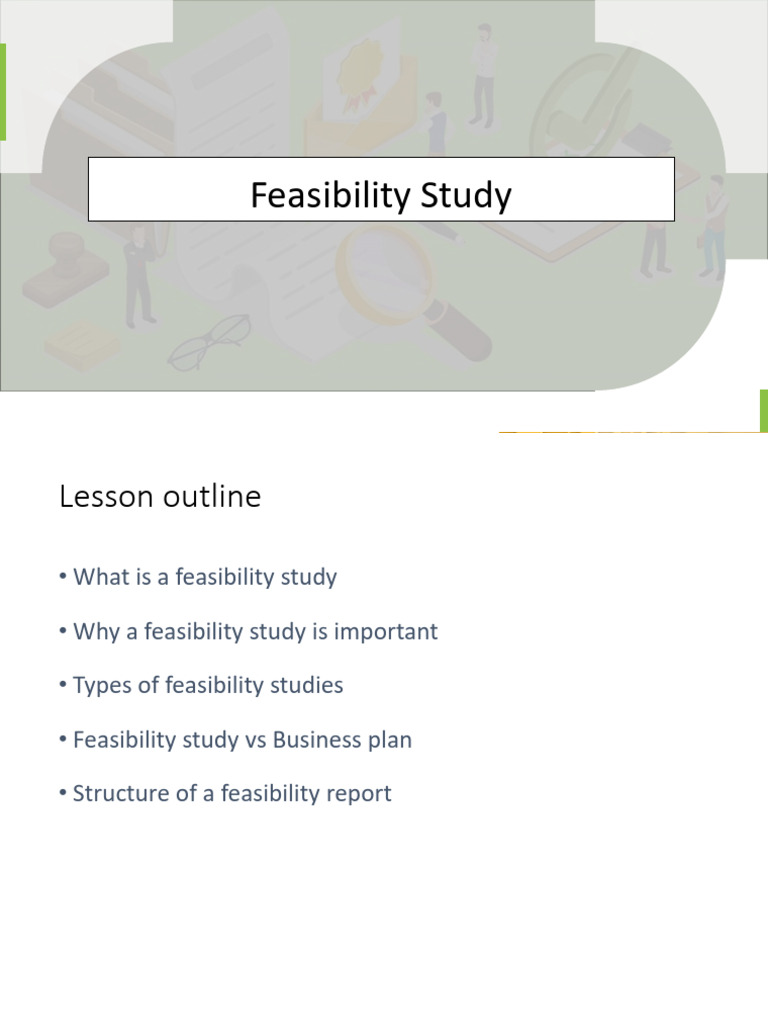 Feasibility Study

Lesson outline

• What is a feasibility study

• Why a feasibility study is important

• Types of feasibility studies

• Feasibility study vs Business plan

• Structure of a feasibility report